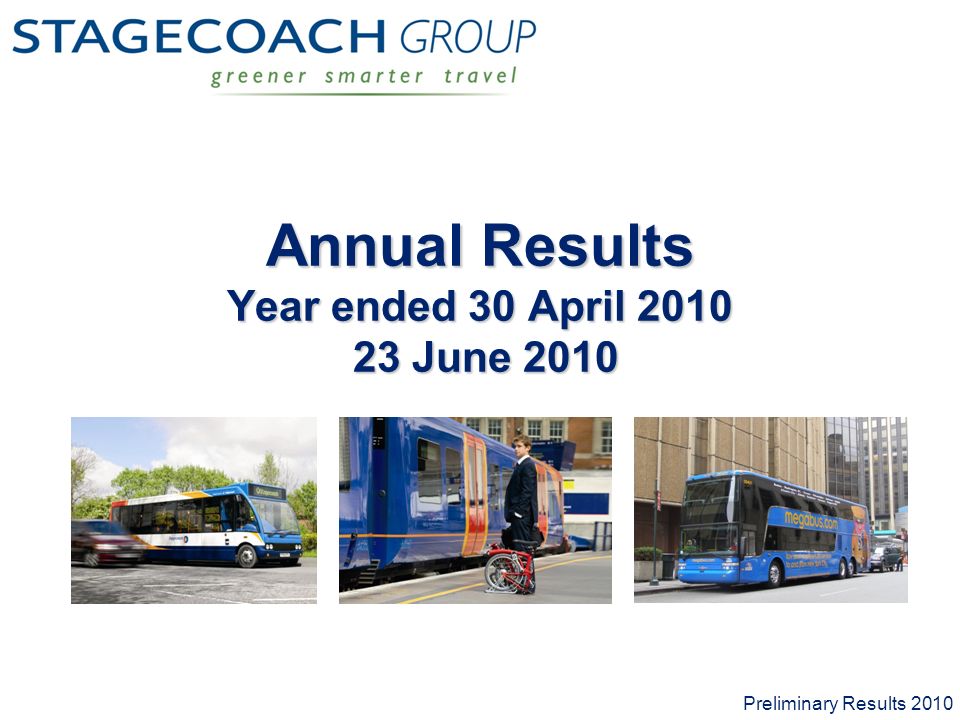 STAGECOACH GROUP
greener smarter travel

Annual Results
Year ended 30 April 2010
23 June 2010

megabus.com

Preliminary Results 2010